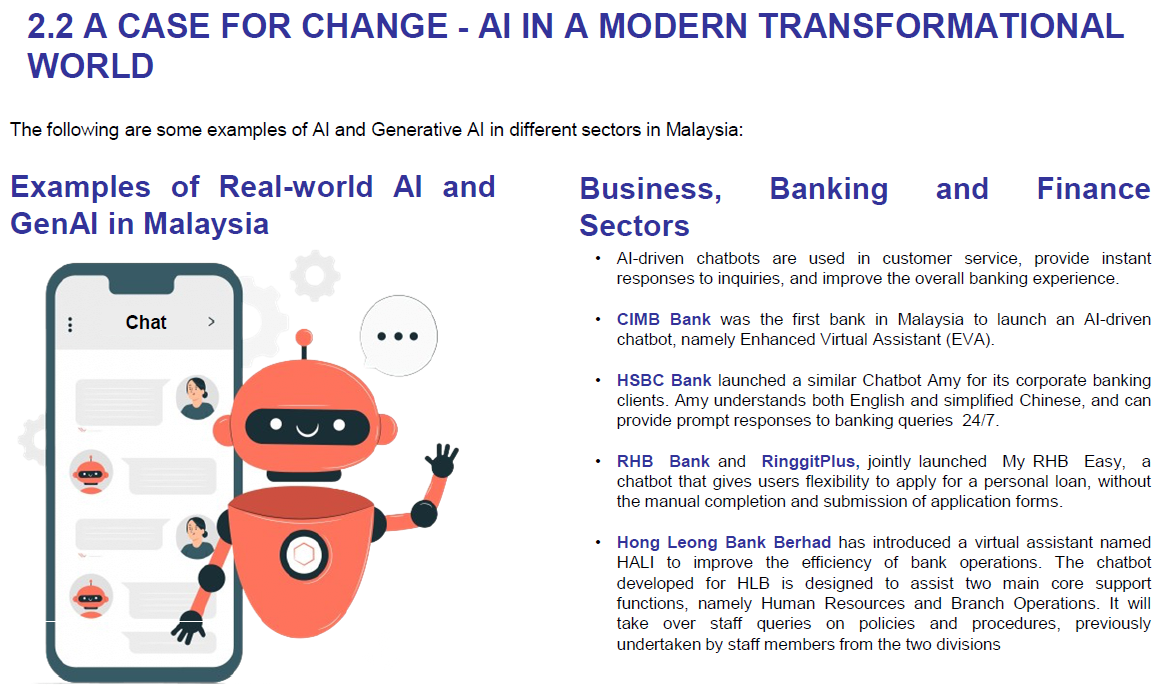 2.2 A CASE FOR CHANGE - AI IN A MODERN TRANSFORMATIONAL WORLD

The following are some examples of AI and Generative AI in different sectors in Malaysia:

Examples of Real-world AI and GenAI in Malaysia

Chat

Business, Banking and Finance Sectors

• AI-driven chatbots are used in customer service, provide instant responses to inquiries, and improve the overall banking experience.

• CIMB Bank was the first bank in Malaysia to launch an AI-driven chatbot, namely Enhanced Virtual Assistant (EVA).

• HSBC Bank launched a similar Chatbot Amy for its corporate banking clients. Amy understands both English and simplified Chinese, and can provide prompt responses to banking queries 24/7.

• RHB Bank and RinggitPlus, jointly launched My RHB Easy, a chatbot that gives users flexibility to apply for a personal loan, without the manual completion and submission of application forms.

• Hong Leong Bank Berhad has introduced a virtual assistant named HALI to improve the efficiency of bank operations. The chatbot developed for HLB is designed to assist two main core support functions, namely Human Resources and Branch Operations. It will take over staff queries on policies and procedures, previously undertaken by staff members from the two divisions